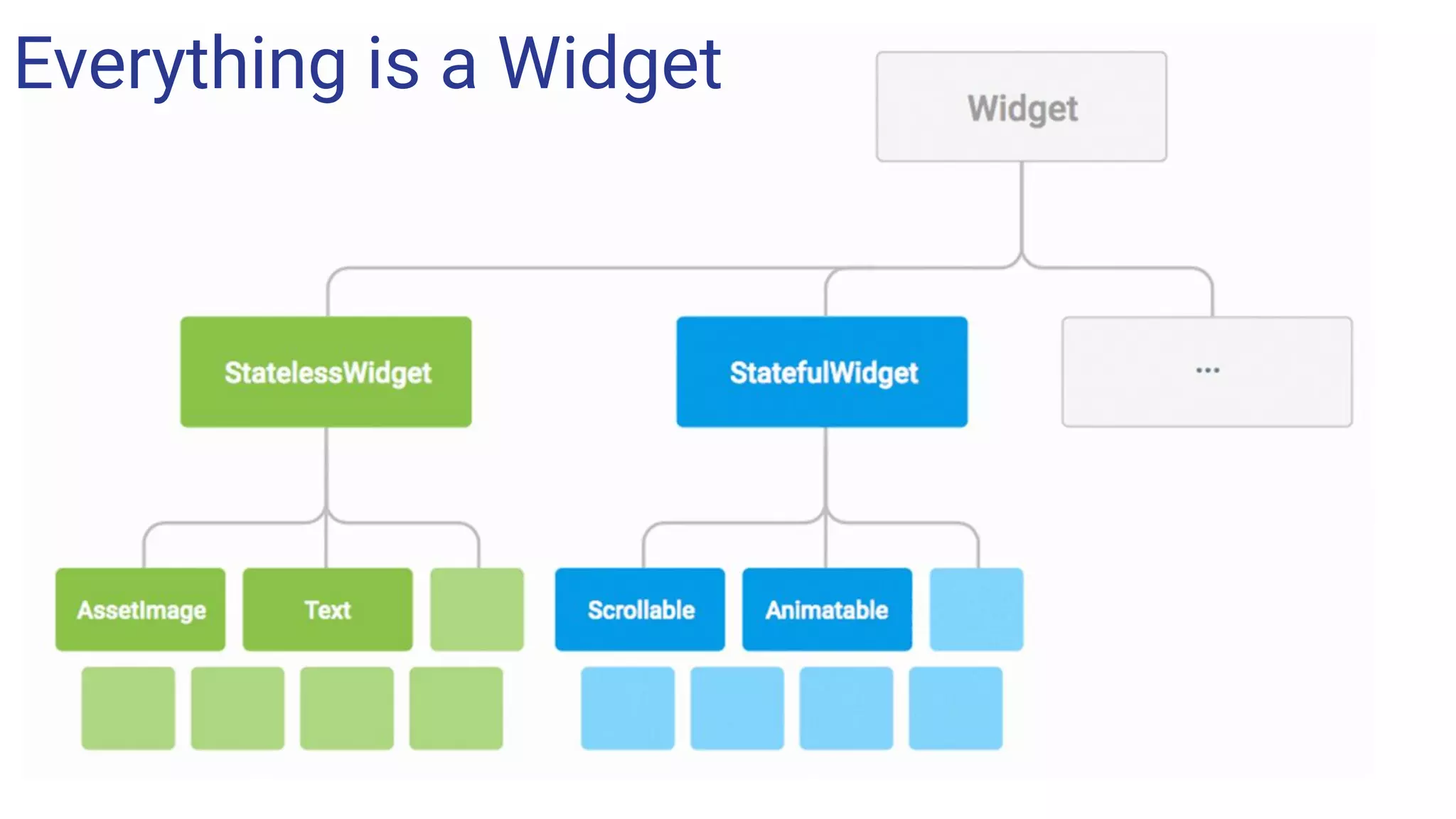 Everything is a Widget

Widget

StatelessWidget

StatefulWidget

...

AssetImage

Text

Scrollable

Animatable